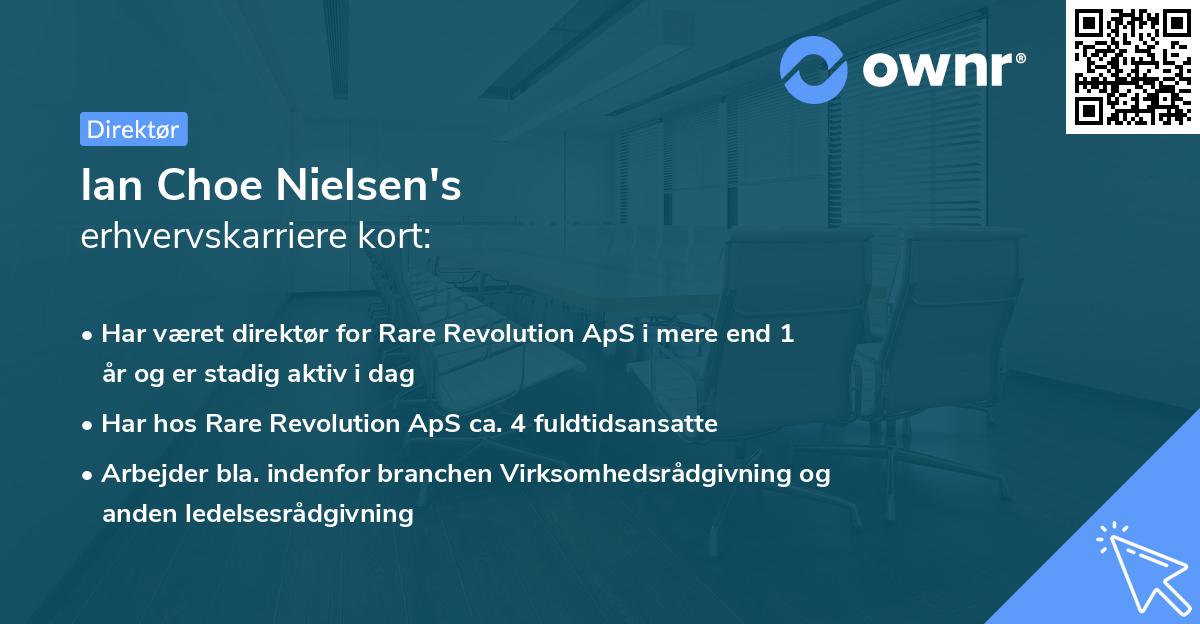 ownr®

Direktør

Ian Choe Nielsen's
erhvervskarriere kort:

• Har været direktør for Rare Revolution ApS i mere end 1 år og er stadig aktiv i dag
• Har hos Rare Revolution ApS ca. 4 fuldtidsansatte
• Arbejder bla. indenfor branchen Virksomhedsrådgivning og anden ledelsesrådgivning